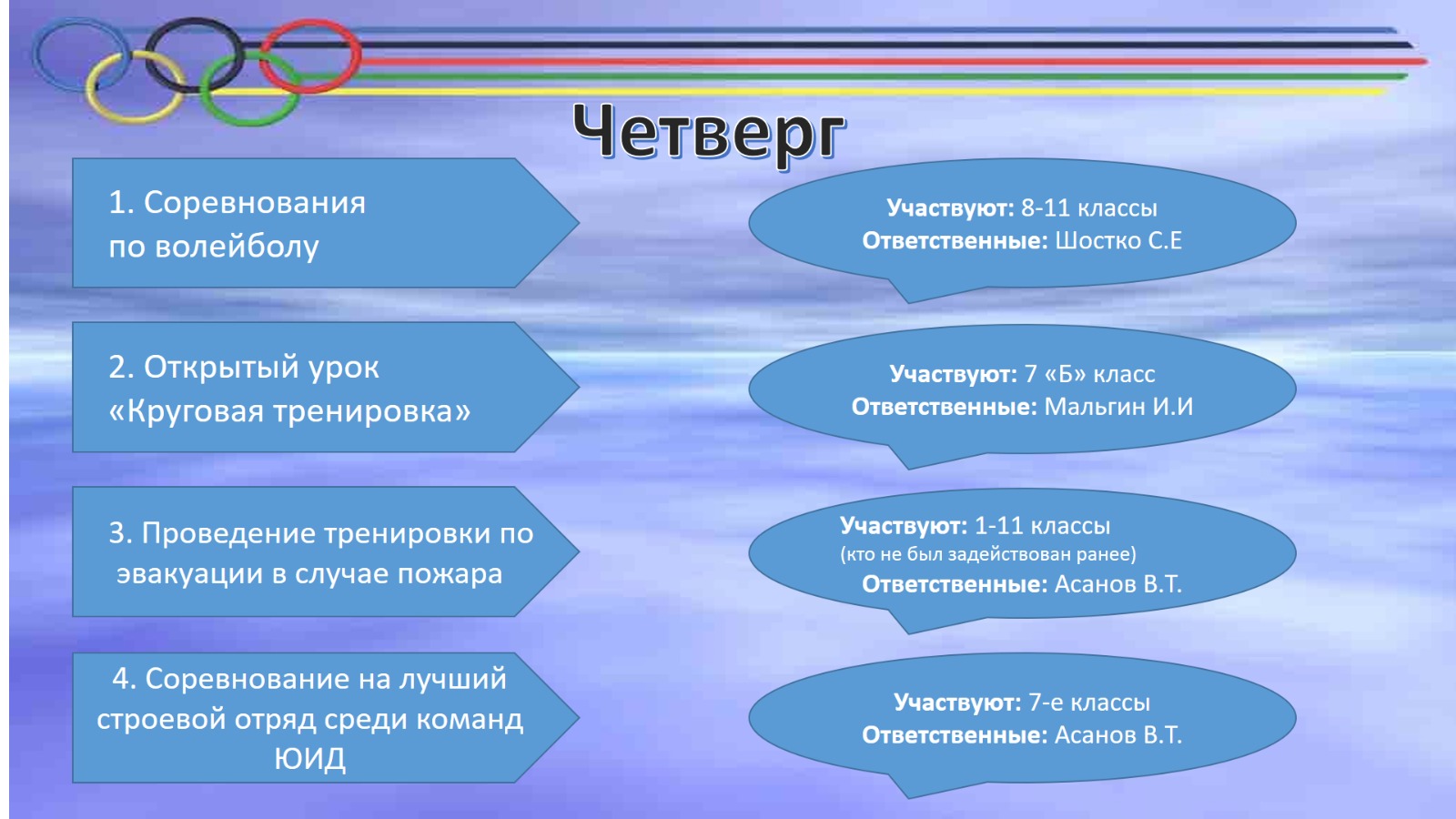 Четверг

1. Соревнования по волейболу

Участвуют: 8-11 классы
Ответственные: Шостко С.Е

2. Открытый урок «Круговая тренировка»

Участвуют: 7 «Б» класс
Ответственные: Мальгин И.И

3. Проведение тренировки по эвакуации в случае пожара

Участвуют: 1-11 классы
(кто не был задействован ранее)
Ответственные: Асанов В.Т.

4. Соревнование на лучший строевой отряд среди команд ЮИД

Участвуют: 7-е классы
Ответственные: Асанов В.Т.